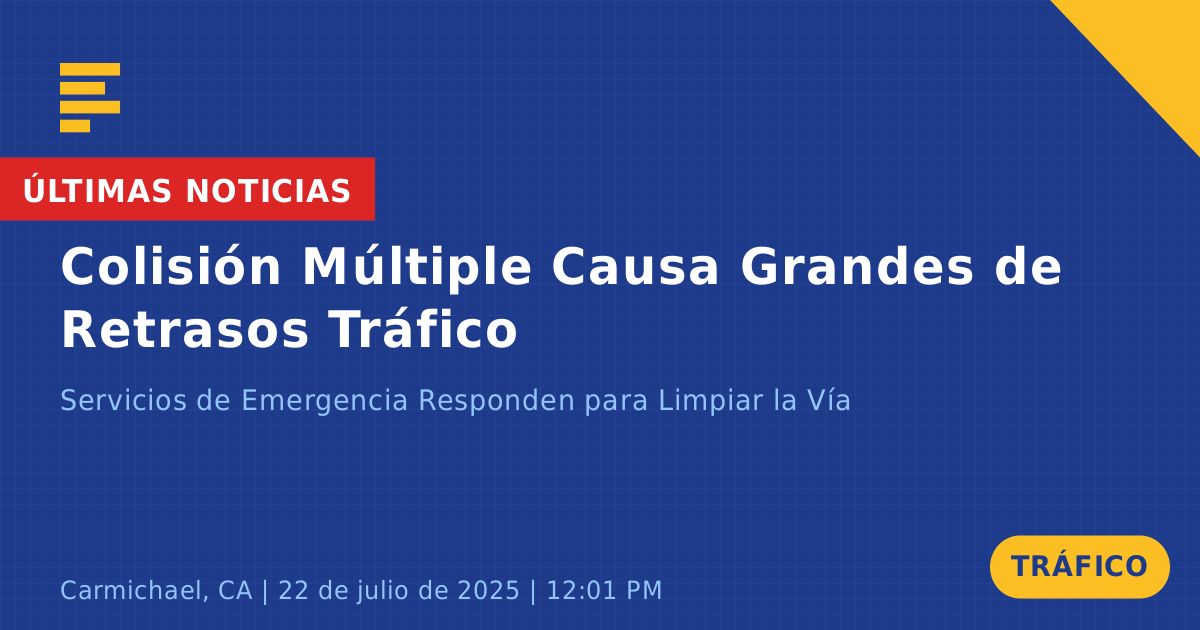 ÚLTIMAS NOTICIAS

Colisión Múltiple Causa Grandes de Retrasos Tráfico

Servicios de Emergencia Responden para Limpiar la Vía

Carmichael, CA | 22 de julio de 2025 | 12:01 PM

TRÁFICO